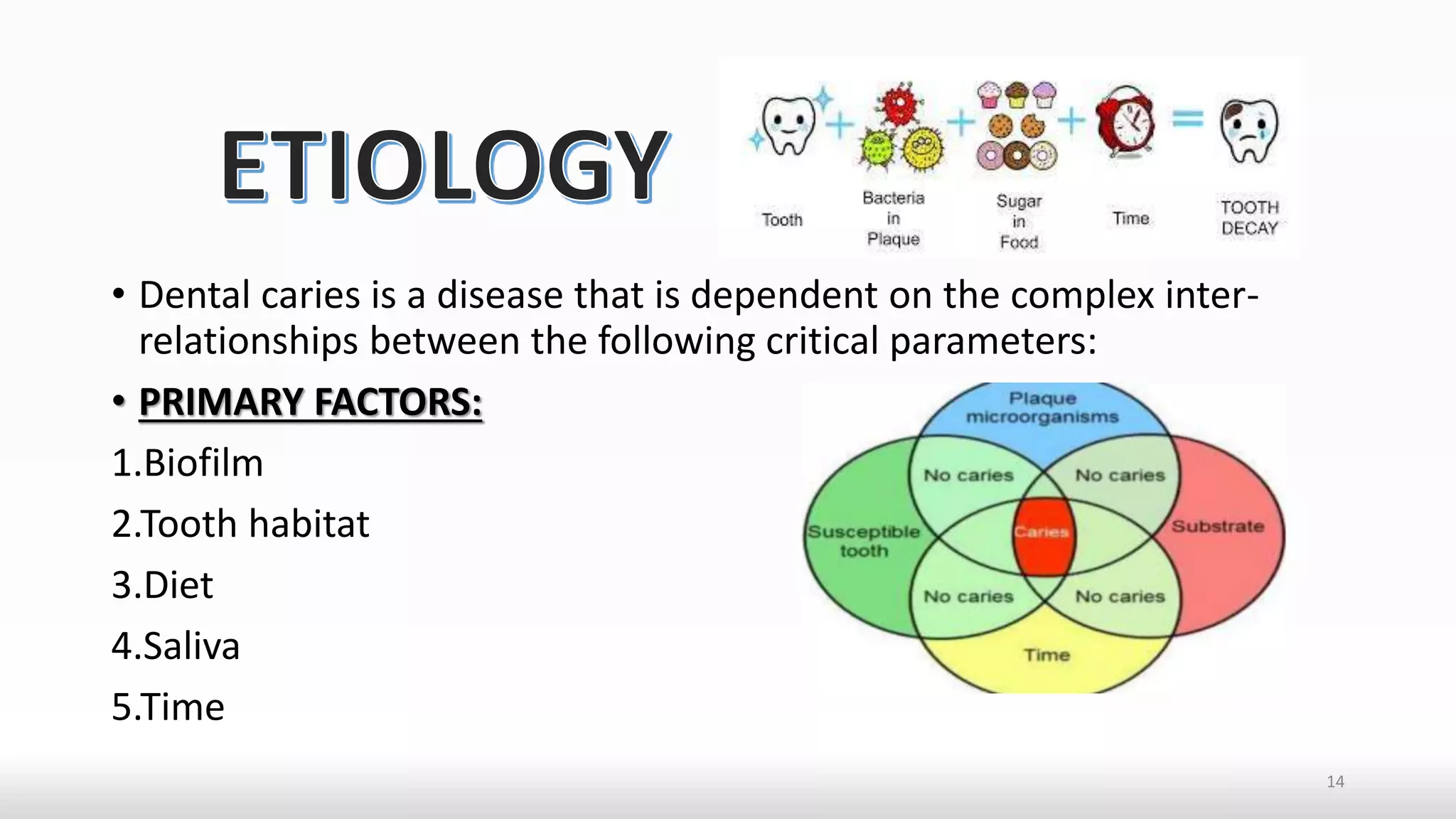 ETIOLOGY

Tooth + Bacteria in Plaque + Sugar in Food + Time = TOOTH DECAY

• Dental caries is a disease that is dependent on the complex inter-relationships between the following critical parameters:

• PRIMARY FACTORS:

1.Biofilm

2.Tooth habitat

3.Diet

4.Saliva

5.Time

Plaque microorganisms

No caries

No caries

Susceptible tooth

Caries

Substrate

No caries

No caries

Time

14